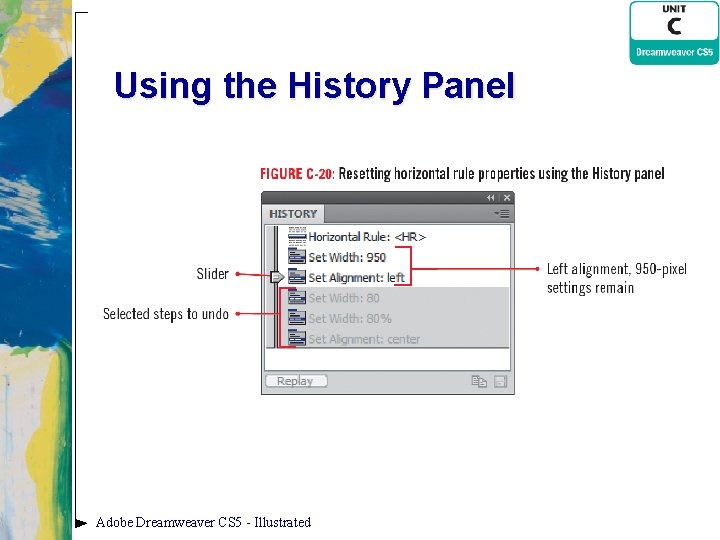 UNIT
C
Dreamweaver CS5

Using the History Panel

FIGURE C-20: Resetting horizontal rule properties using the History panel

HISTORY

Horizontal Rule: <HR>
Set Width: 950
Set Alignment: left
Set Width: 80
Set Width: 80%
Set Alignment: center

Replay

Slider

Selected steps to undo

Left alignment, 950-pixel settings remain

Adobe Dreamweaver CS5 - Illustrated